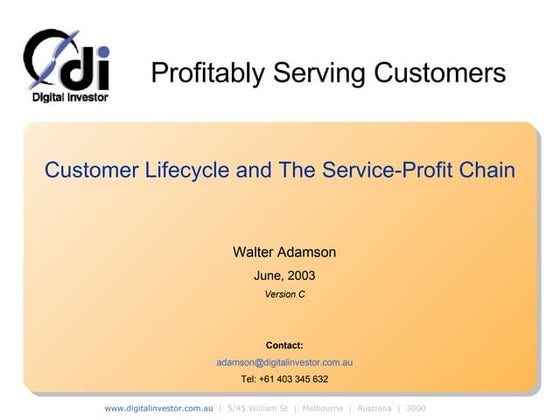 di
Digital Investor

Profitably Serving Customers

Customer Lifecycle and The Service-Profit Chain

Walter Adamson
June, 2003
Version C

Contact:
adamson@digitalinvestor.com.au
Tel: +61 403 345 632

www.digitalinvestor.com.au | 5/45 William St | Melbourne | Australia | 3000